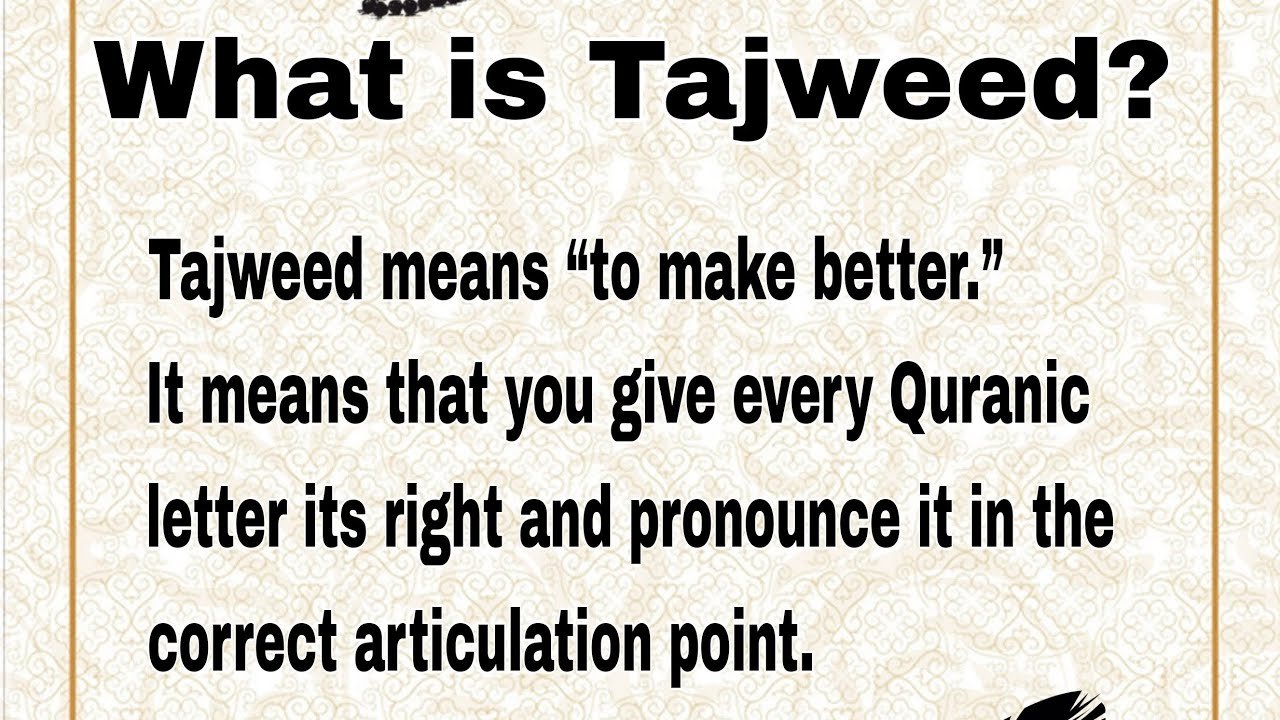 What is Tajweed?

Tajweed means “to make better.” It means that you give every Quranic letter its right and pronounce it in the correct articulation point.